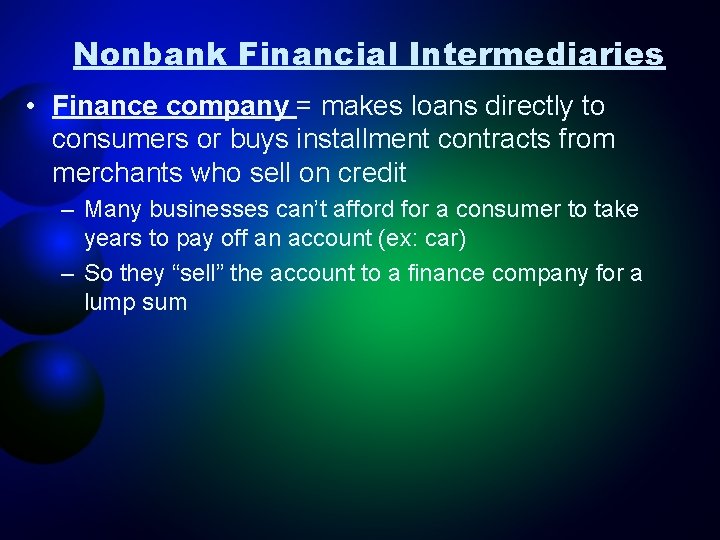 Nonbank Financial Intermediaries

• Finance company = makes loans directly to consumers or buys installment contracts from merchants who sell on credit

– Many businesses can't afford for a consumer to take years to pay off an account (ex: car)

– So they "sell" the account to a finance company for a lump sum